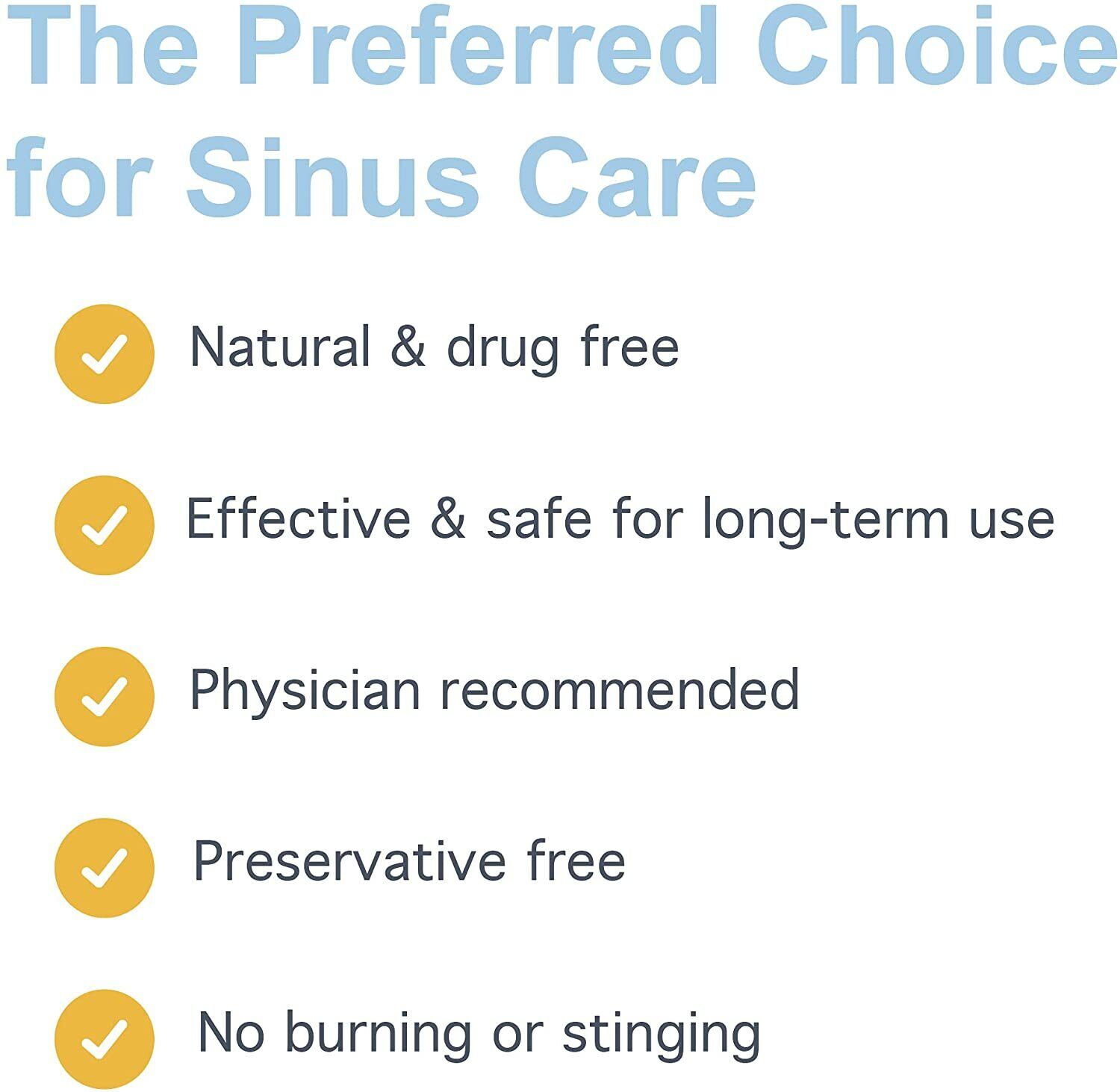 The Preferred Choice for Sinus Care

Natural & drug free

Effective & safe for long-term use

Physician recommended

Preservative free

No burning or stinging